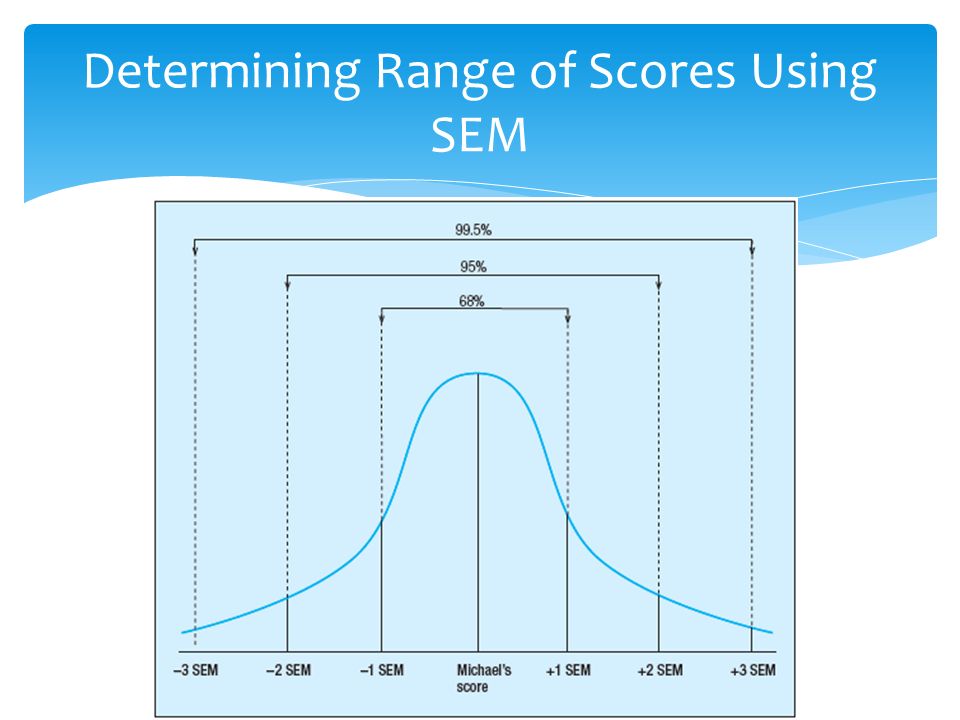 Determining Range of Scores Using SEM

99.5%

95%

68%

–3 SEM –2 SEM –1 SEM Michael's score +1 SEM +2 SEM +3 SEM